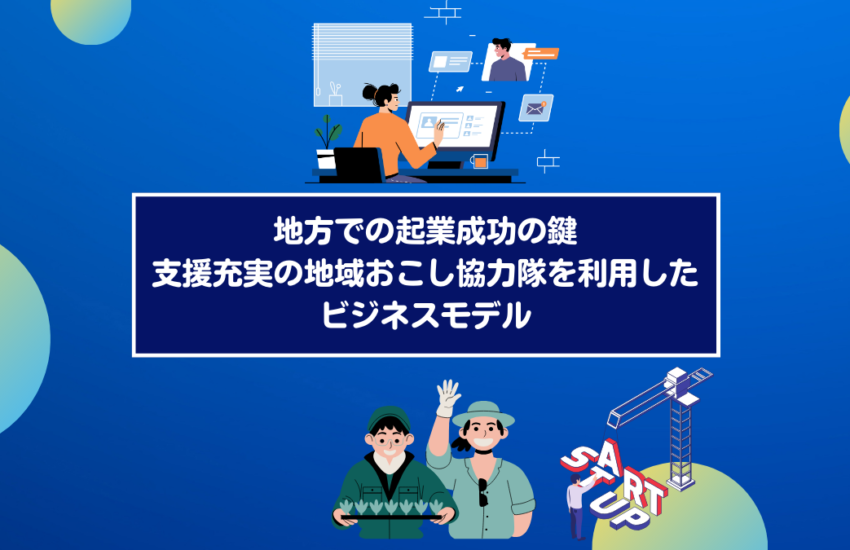 地方での起業成功の鍵
支援充実の地域おこし協力隊を利用した
ビジネスモデル

START UP